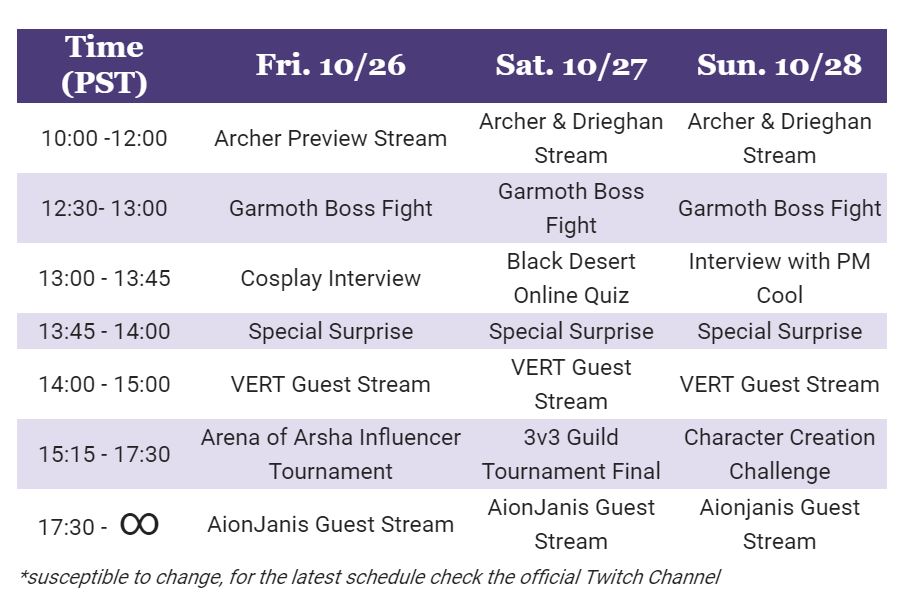 | Time (PST) | Fri. 10/26 | Sat. 10/27 | Sun. 10/28 |
|---|---|---|---|
| 10:00 -12:00 | Archer Preview Stream | Archer & Drieghan Stream | Archer & Drieghan Stream |
| 12:30- 13:00 | Garmoth Boss Fight | Garmoth Boss Fight | Garmoth Boss Fight |
| 13:00 - 13:45 | Cosplay Interview | Black Desert Online Quiz | Interview with PM Cool |
| 13:45 - 14:00 | Special Surprise | Special Surprise | Special Surprise |
| 14:00 - 15:00 | VERT Guest Stream | VERT Guest Stream | VERT Guest Stream |
| 15:15 - 17:30 | Arena of Arsha Influencer Tournament | 3v3 Guild Tournament Final | Character Creation Challenge |
| 17:30 - $\infty$ | AionJanis Guest Stream | AionJanis Guest Stream | Aionjanis Guest Stream |

*susceptible to change, for the latest schedule check the official Twitch Channel